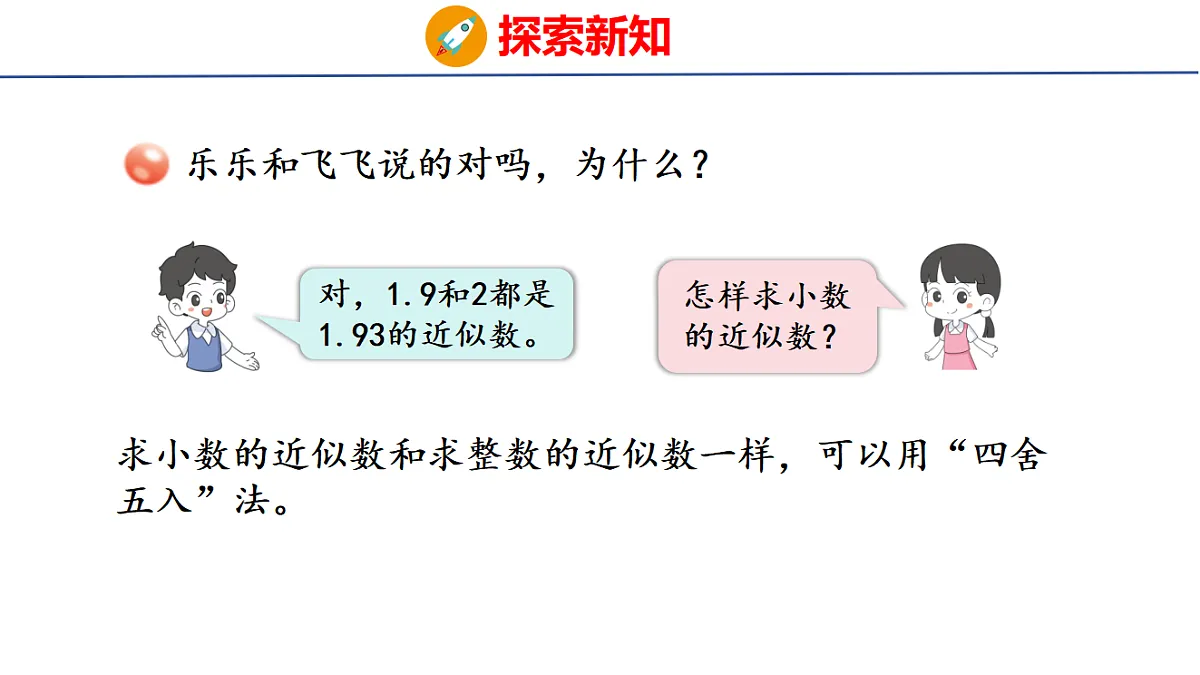 探索新知

乐乐和飞飞说的对吗，为什么？

对，1.9和2都是1.93的近似数。

怎样求小数的近似数？

求小数的近似数和求整数的近似数一样，可以用“四舍五入”法。